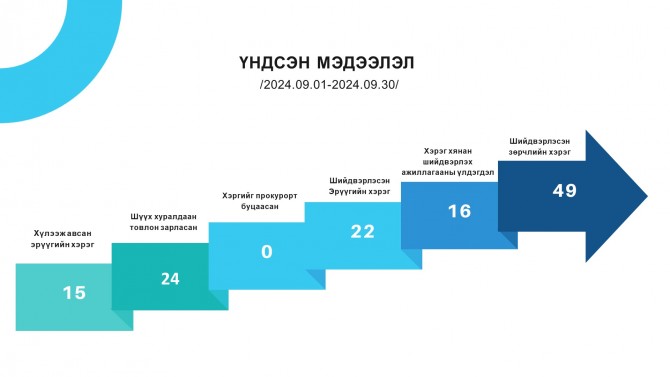 ҮНДСЭН МЭДЭЭЛЭЛ
/2024.09.01-2024.09.30/

Хүлээжавсан эрүүгийн хэрэг

15

Шүүх хуралдаан товлон зарласан

24

Хэргийг прокурорт буцаасан

0

Шийдвэрлэсэн Эрүүгийн хэрэг

22

Хэрэг хянан шийдвэрлэх ажиллагааны үлдэгдэл

16

Шийдвэрлэсэн зөрчлийн хэрэг

49